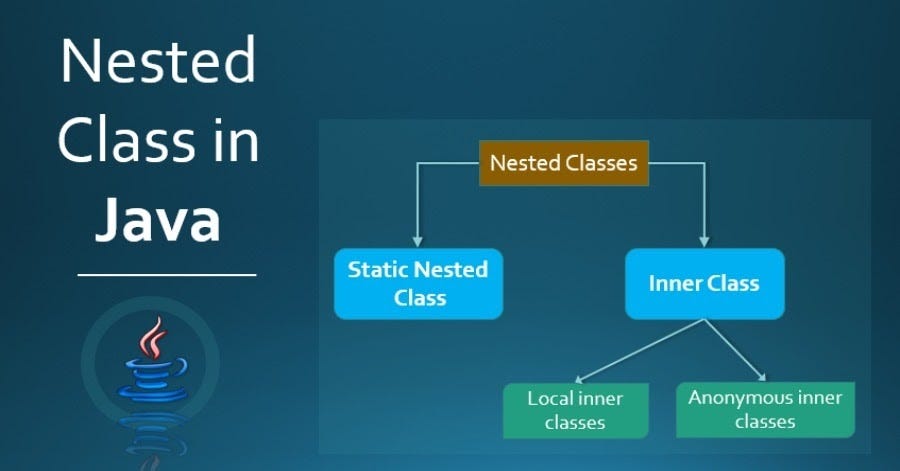 Nested Class in Java

Nested Classes

Static Nested Class

Inner Class

Local inner classes

Anonymous inner classes